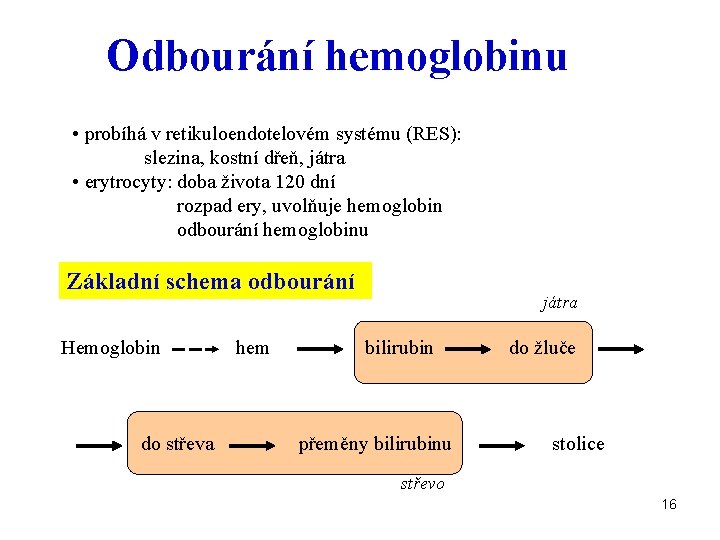 Odbourání hemoglobinu

• probíhá v retikuloendotelovém systému (RES):
slezina, kostní dřeň, játra
• erytrocyty: doba života 120 dní
rozpad ery, uvolňuje hemoglobin
odbourání hemoglobinu

Základní schema odbourání

játra

Hemoglobin hem bilirubin do žluče

do střeva přeměny bilirubinu stolice

střevo

16